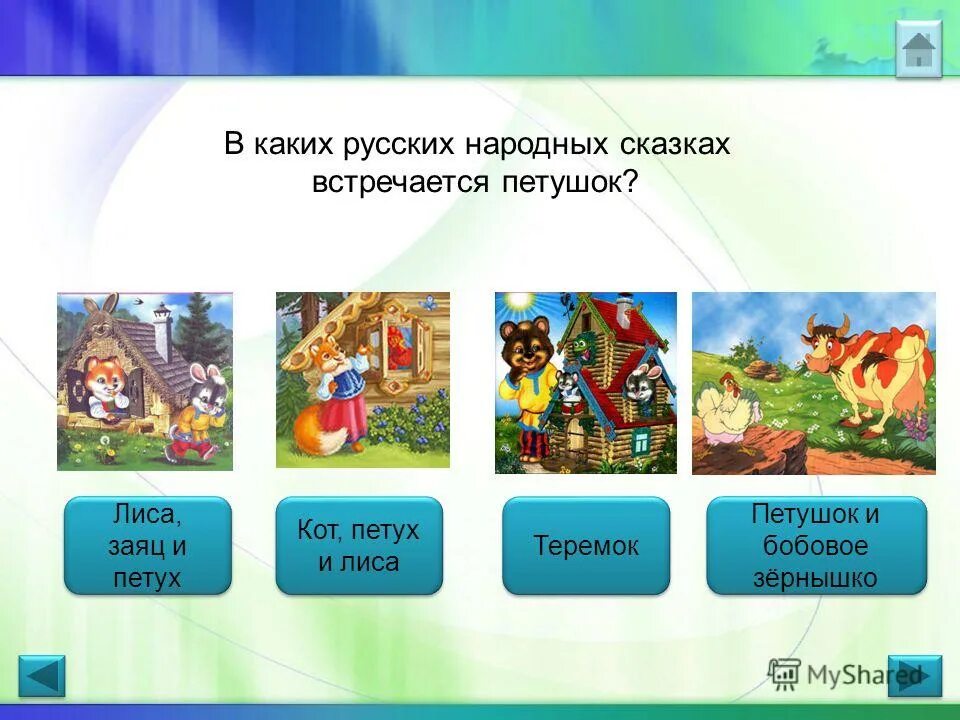 В каких русских народных сказках встречается петушок?

Лиса, заяц и петух

Кот, петух и лиса

Теремок

Петушок и бобовое зёрнышко

MyShared